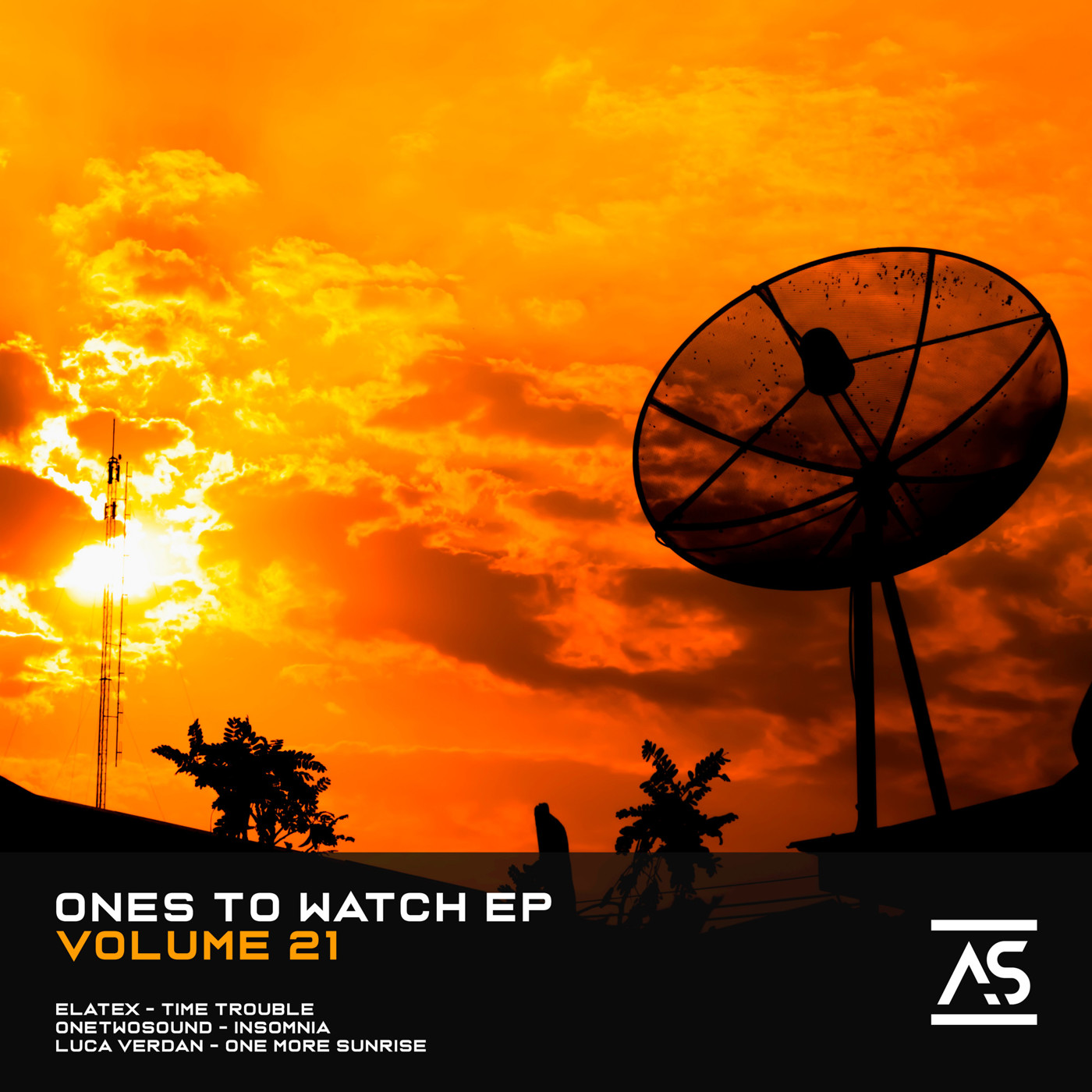 ONES TO WATCH EP
VOLUME 21

ELATEX - TIME TROUBLE
ONETWOSOUND - INSOMNIA
LUCA VERDAN - ONE MORE SUNRISE

AS